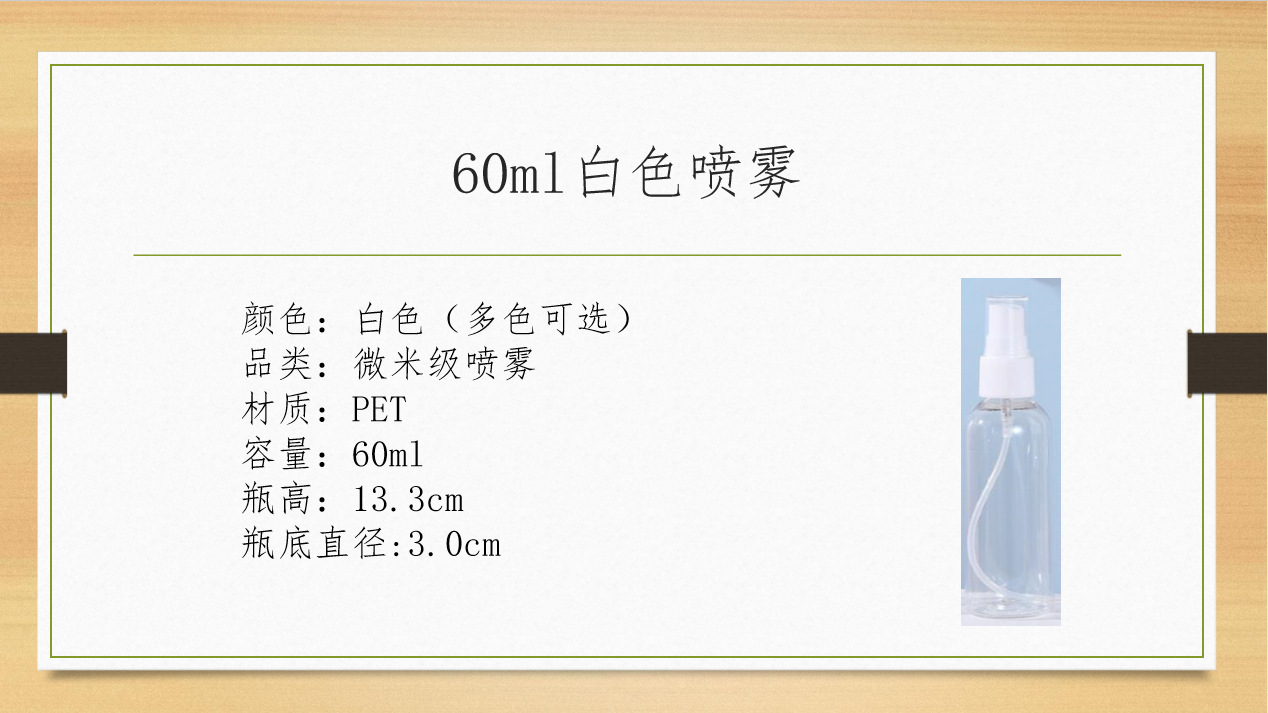 60ml白色喷雾

颜色：白色（多色可选）
品类：微米级喷雾
材质：PET
容量：60ml
瓶高：13.3cm
瓶底直径:3.0cm